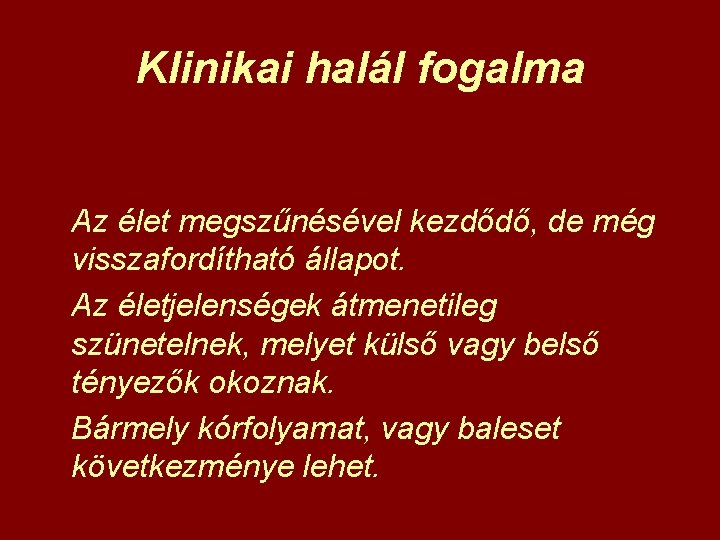 Klinikai halál fogalma

Az élet megszűnésével kezdődő, de még visszafordítható állapot.

Az életjelenségek átmenetileg szünetelnek, melyet külső vagy belső tényezők okoznak.

Bármely kórfolyamat, vagy baleset következménye lehet.